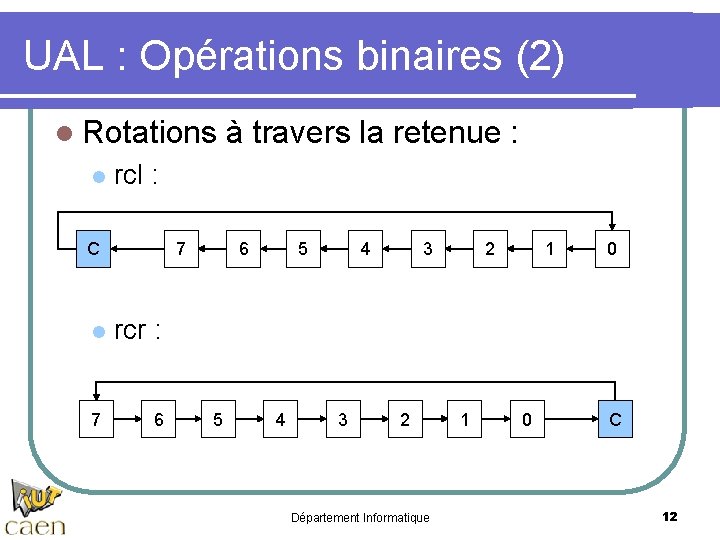 UAL : Opérations binaires (2)

Rotations à travers la retenue :

rcl :

C 7 6 5 4 3 2 1 0

rcr :

7 6 5 4 3 2 1 0 C

iut caen

Département Informatique

12